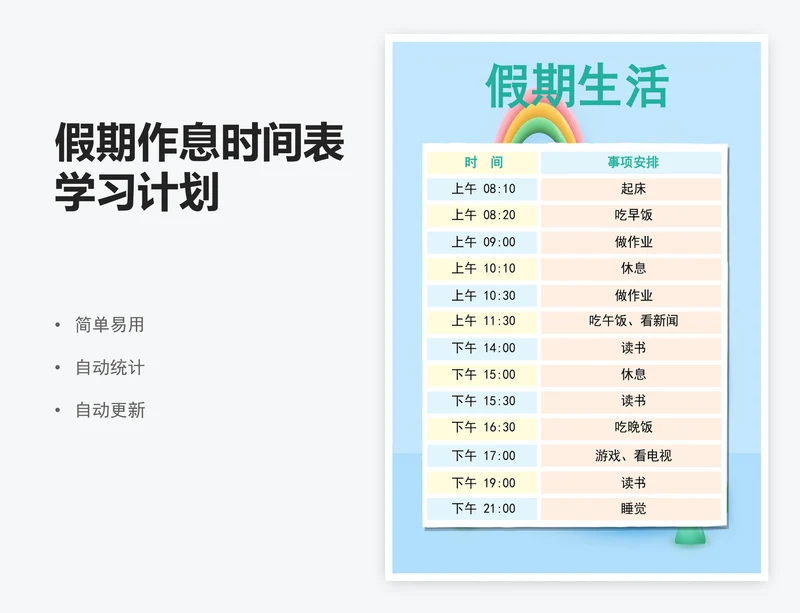 假期作息时间表
学习计划

• 简单易用
• 自动统计
• 自动更新

假期生活

| 时　间 | 事项安排 |
|---|---|
| 上午 08:10 | 起床 |
| 上午 08:20 | 吃早饭 |
| 上午 09:00 | 做作业 |
| 上午 10:10 | 休息 |
| 上午 10:30 | 做作业 |
| 上午 11:30 | 吃午饭、看新闻 |
| 下午 14:00 | 读书 |
| 下午 15:00 | 休息 |
| 下午 15:30 | 读书 |
| 下午 16:30 | 吃晚饭 |
| 下午 17:00 | 游戏、看电视 |
| 下午 19:00 | 读书 |
| 下午 21:00 | 睡觉 |